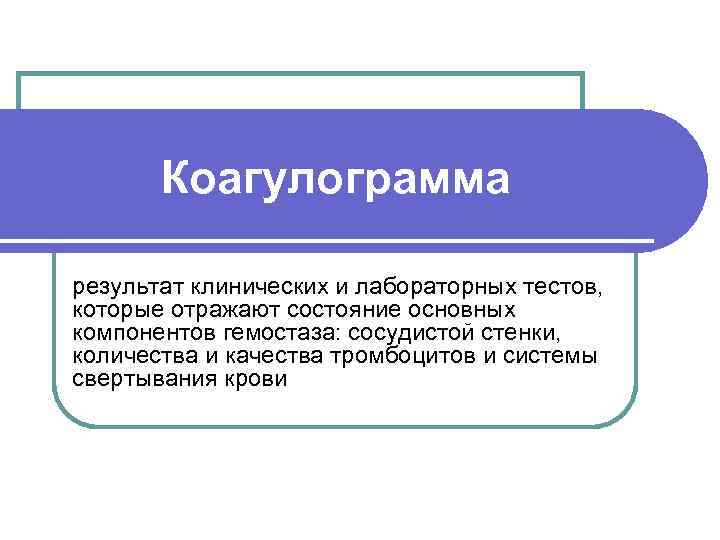 Коагулограмма

результат клинических и лабораторных тестов, которые отражают состояние основных компонентов гемостаза: сосудистой стенки, количества и качества тромбоцитов и системы свертывания крови